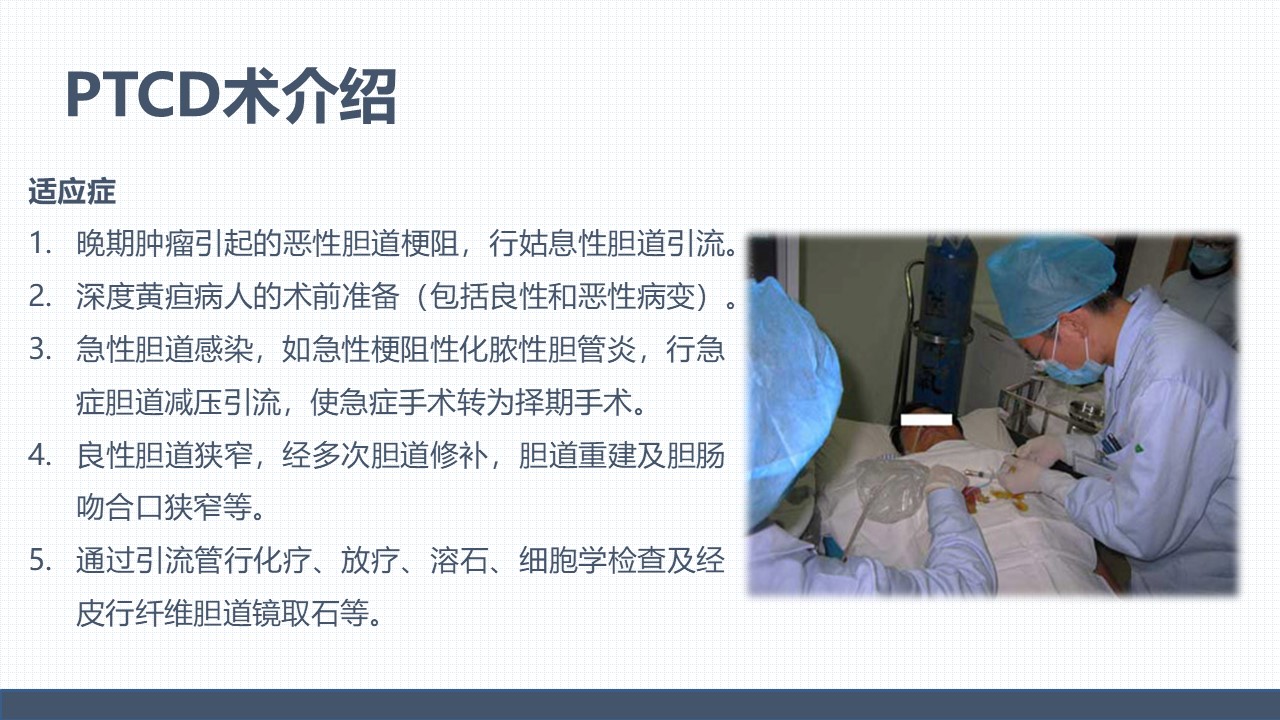 PTCD术介绍

适应症

1. 晚期肿瘤引起的恶性胆道梗阻，行姑息性胆道引流。
2. 深度黄疸病人的术前准备（包括良性和恶性病变）。
3. 急性胆道感染，如急性梗阻性化脓性胆管炎，行急症胆道减压引流，使急症手术转为择期手术。
4. 良性胆道狭窄，经多次胆道修补，胆道重建及胆肠吻合口狭窄等。
5. 通过引流管行化疗、放疗、溶石、细胞学检查及经皮行纤维胆道镜取石等。